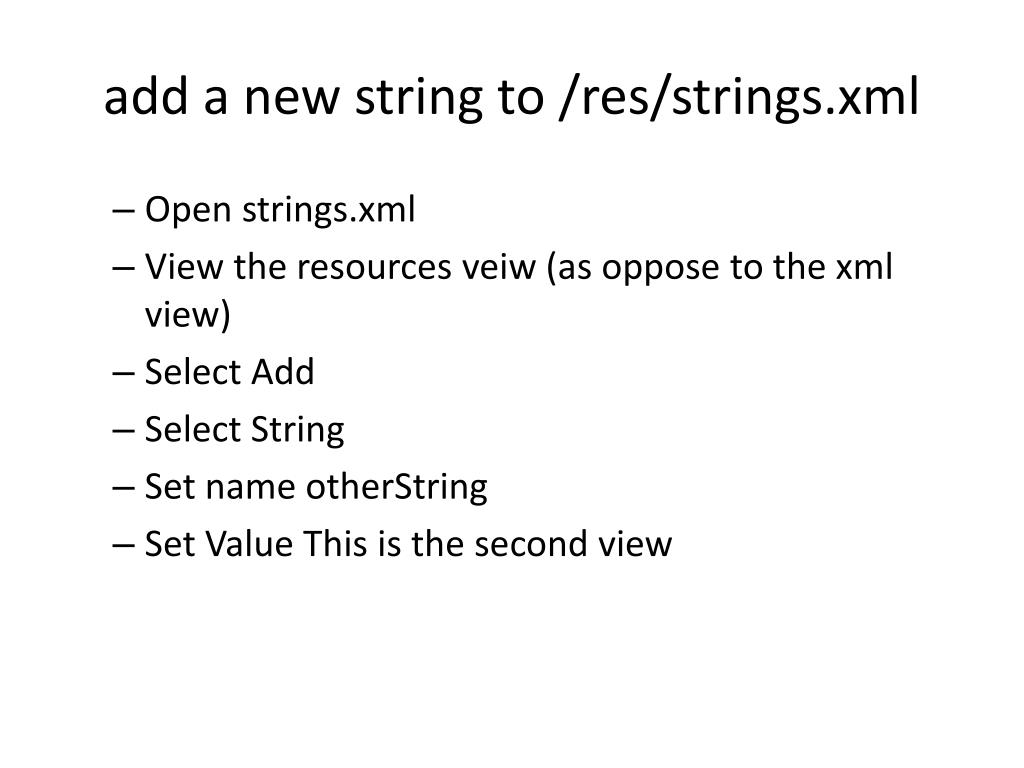 add a new string to /res/strings.xml

– Open strings.xml
– View the resources veiw (as oppose to the xml view)
– Select Add
– Select String
– Set name otherString
– Set Value This is the second view